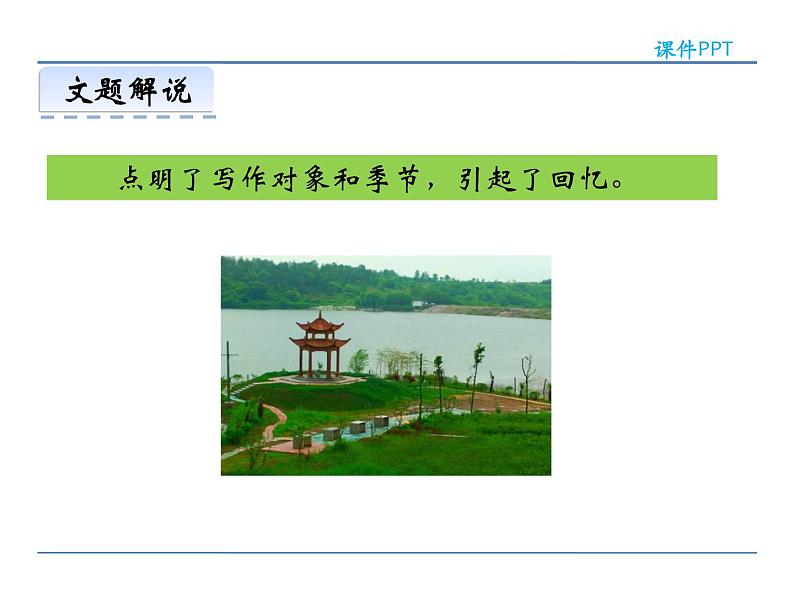 课件PPT

文题解说

点明了写作对象和季节，引起了回忆。